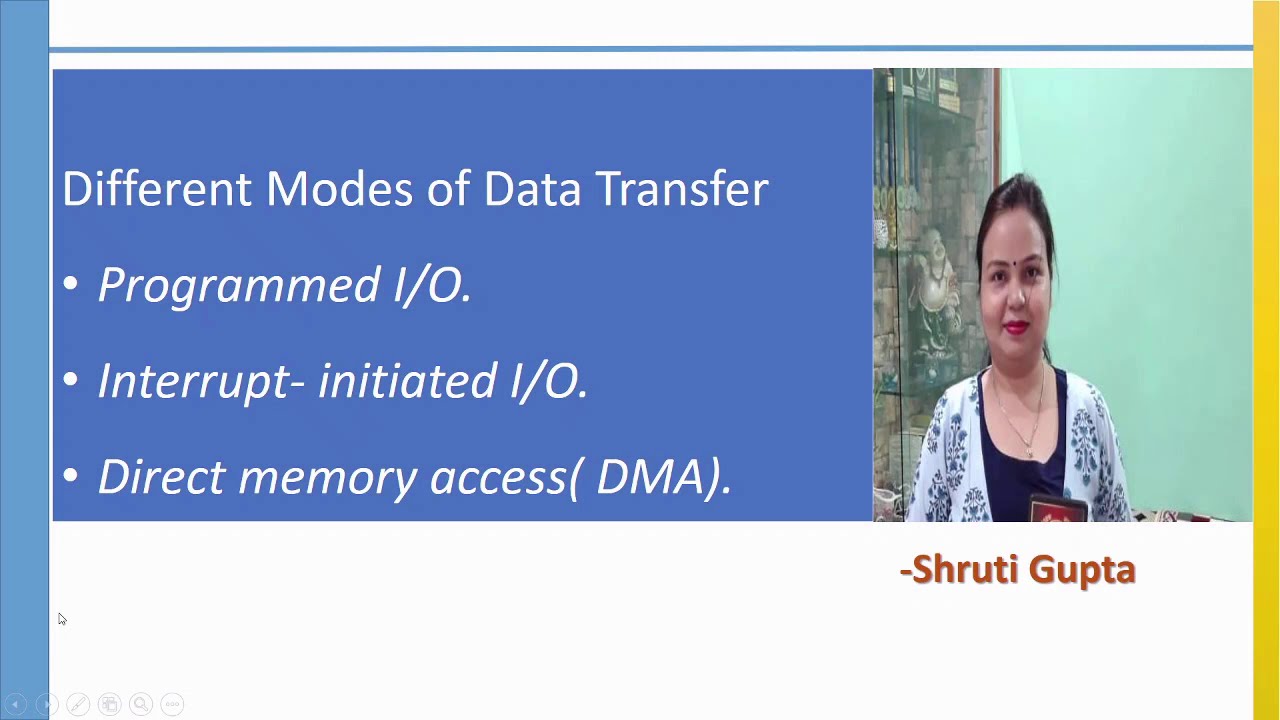 Different Modes of Data Transfer

• Programmed I/O.

• Interrupt- initiated I/O.

• Direct memory access( DMA).

-Shruti Gupta